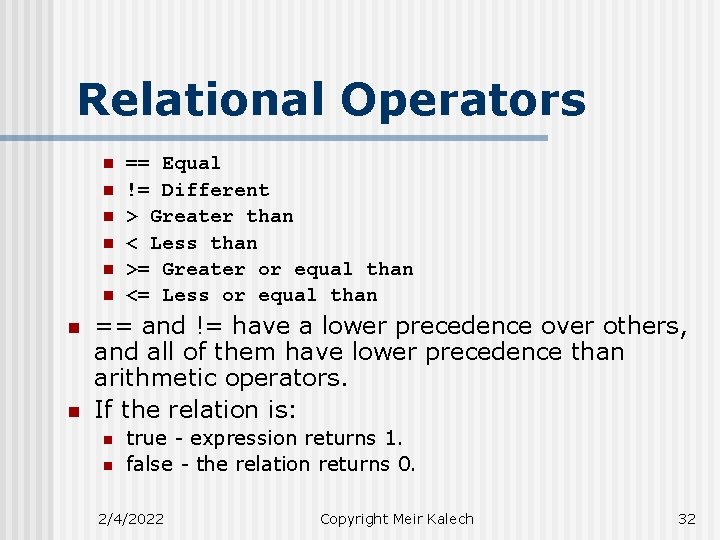 Relational Operators

- == Equal
- != Different
- > Greater than
- < Less than
- >= Greater or equal than
- <= Less or equal than

- == and != have a lower precedence over others, and all of them have lower precedence than arithmetic operators.
- If the relation is:
  - true - expression returns 1.
  - false - the relation returns 0.

2/4/2022 Copyright Meir Kalech 32